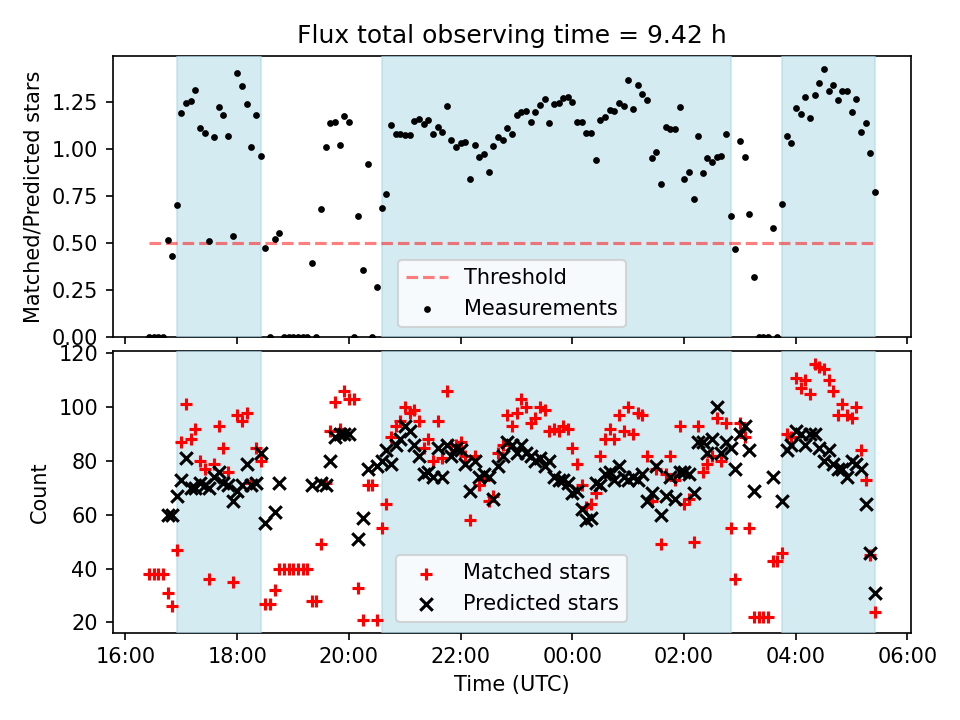 Flux total observing time = 9.42 h

Matched/Predicted stars

1.25
1.00
0.75
0.50
0.25
0.00

Threshold
Measurements

Count

120
100
80
60
40
20

Matched stars
Predicted stars

16:00
18:00
20:00
22:00
00:00
02:00
04:00
06:00

Time (UTC)